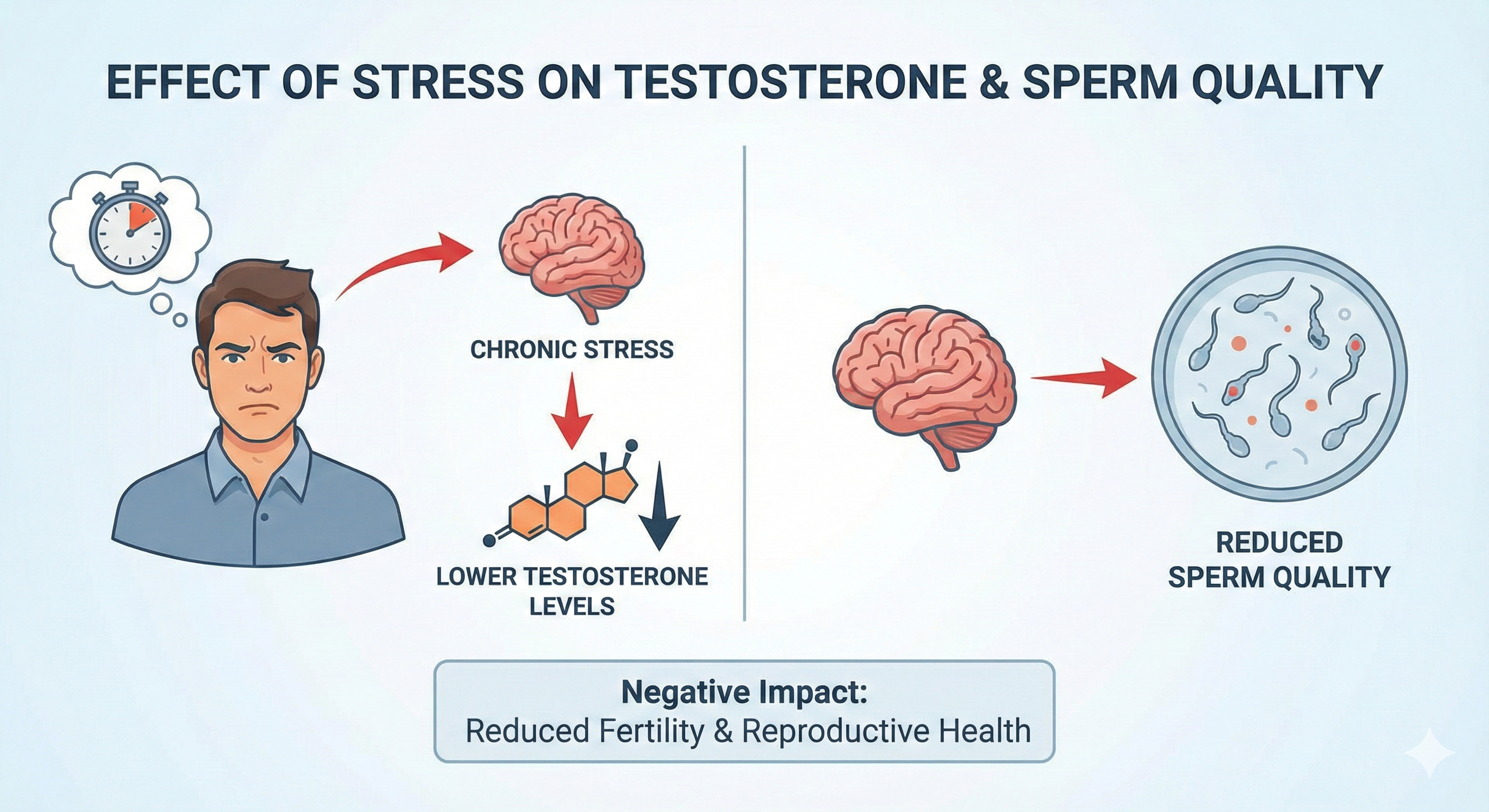 EFFECT OF STRESS ON TESTOSTERONE & SPERM QUALITY

CHRONIC STRESS

LOWER TESTOSTERONE LEVELS

REDUCED SPERM QUALITY

Negative Impact:
Reduced Fertility & Reproductive Health